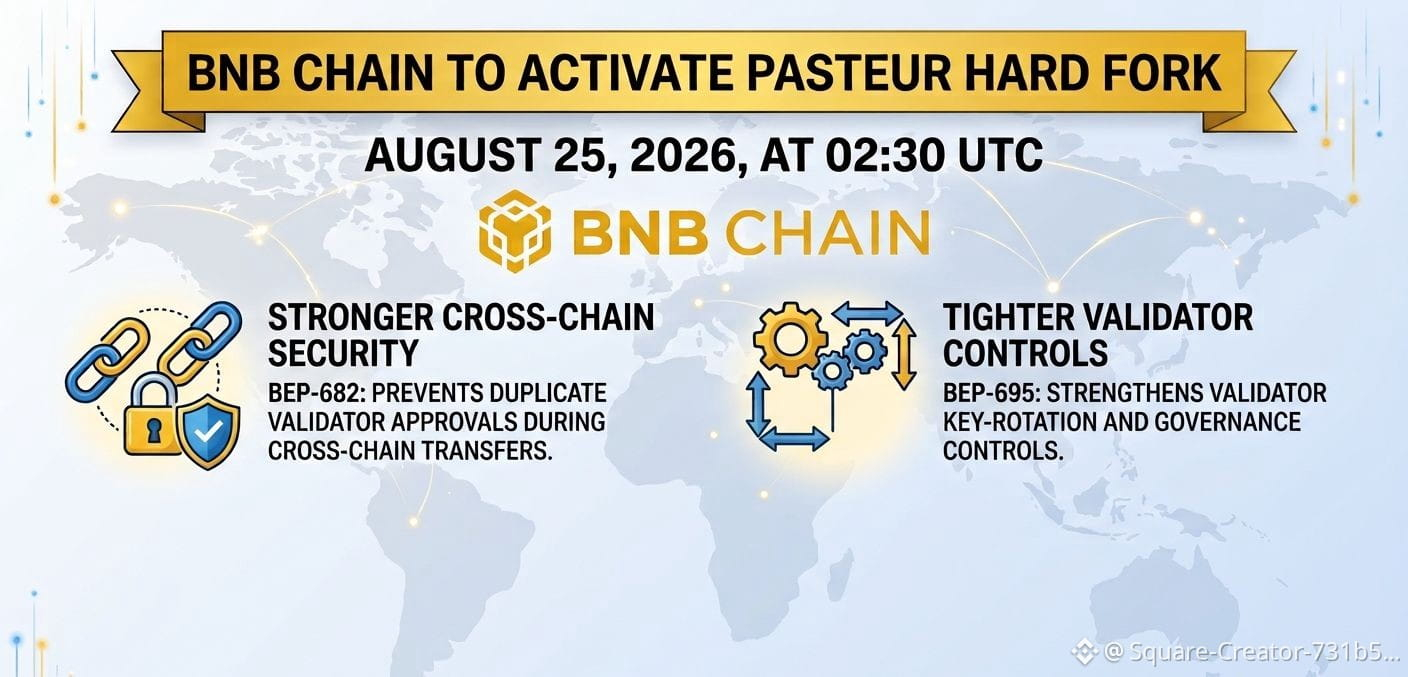 BNB CHAIN TO ACTIVATE PASTEUR HARD FORK

AUGUST 25, 2026, AT 02:30 UTC

BNB CHAIN

STRONGER CROSS-CHAIN SECURITY

BEP-682: PREVENTS DUPLICATE VALIDATOR APPROVALS DURING CROSS-CHAIN TRANSFERS.

TIGHTER VALIDATOR CONTROLS

BEP-695: STRENGTHENS VALIDATOR KEY-ROTATION AND GOVERNANCE CONTROLS.

@ Square-Creator-731b5...